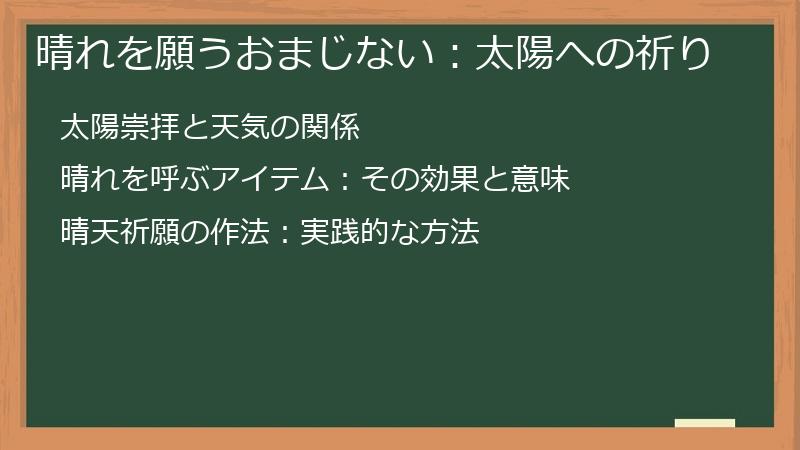 晴れを願うおまじない：太陽への祈り

太陽崇拝と天気の関係

晴れを呼ぶアイテム：その効果と意味

晴天祈願の作法：実践的な方法